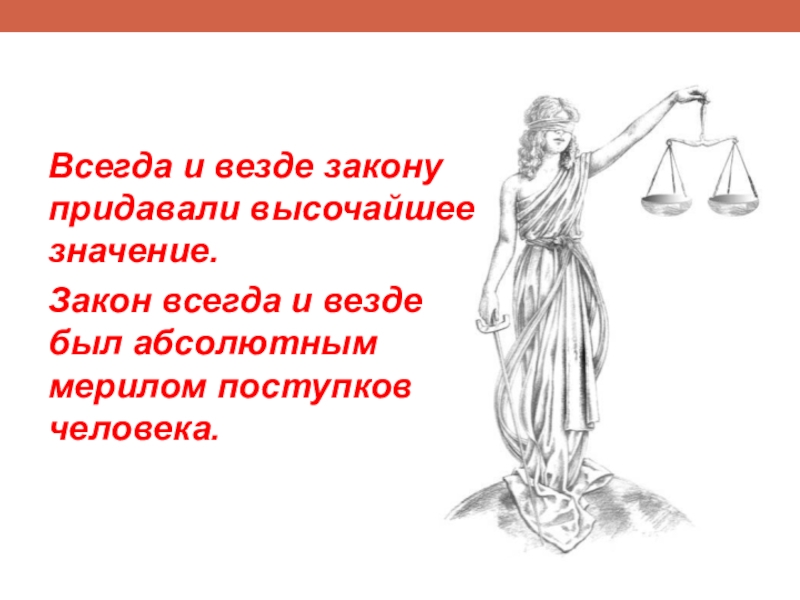 Всегда и везде закону придавали высочайшее значение.

Закон всегда и везде был абсолютным мерилом поступков человека.